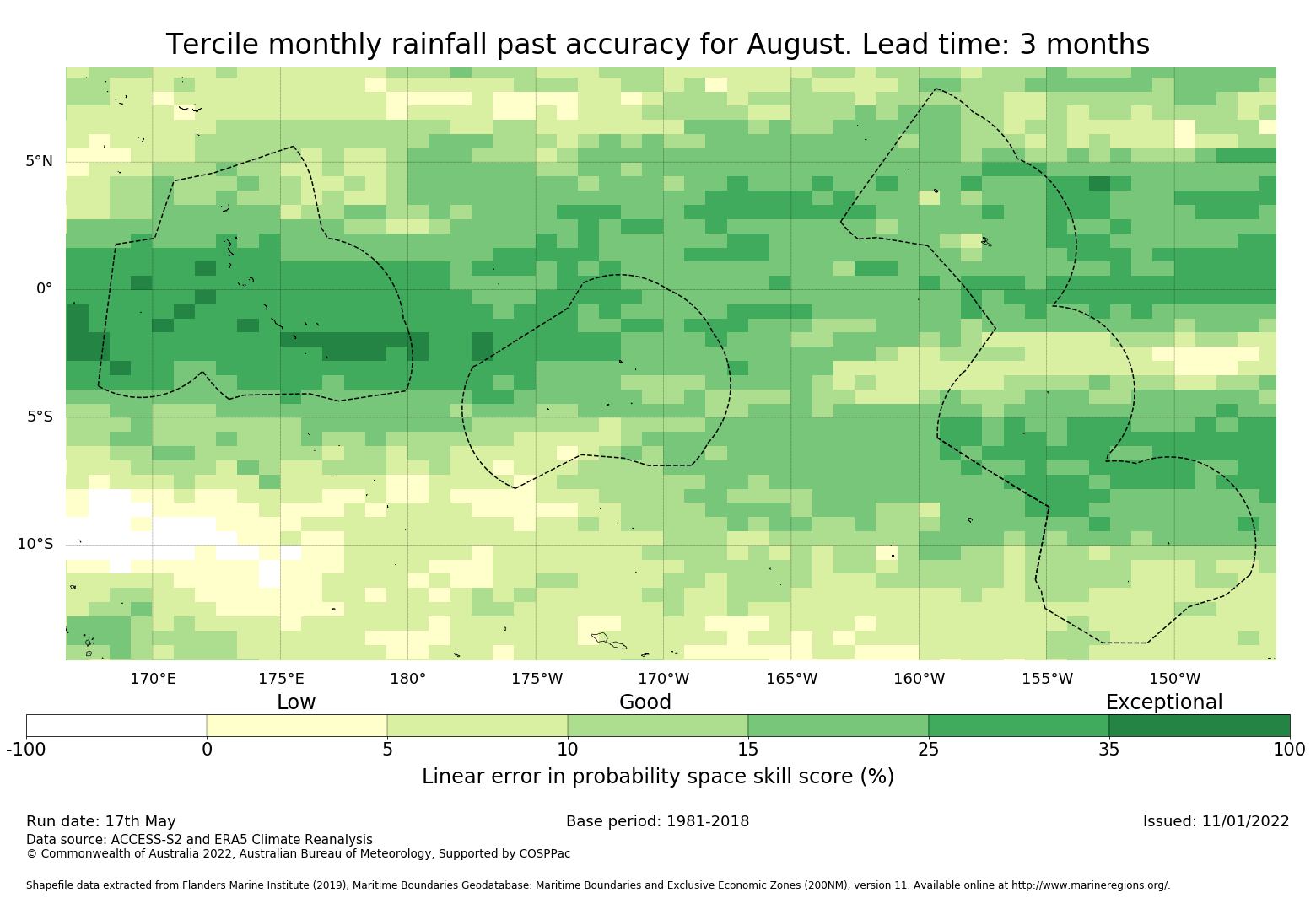 Tercile monthly rainfall past accuracy for August. Lead time: 3 months

5°N
0°
5°S
10°S

170°E 175°E 180° 175°W 170°W 165°W 160°W 155°W 150°W

Low Good Exceptional

-100 0 5 10 15 25 35 100

Linear error in probability space skill score (%)

Run date: 17th May
Base period: 1981-2018
Issued: 11/01/2022
Data source: ACCESS-S2 and ERA5 Climate Reanalysis
© Commonwealth of Australia 2022, Australian Bureau of Meteorology, Supported by COSPPac

Shapefile data extracted from Flanders Marine Institute (2019), Maritime Boundaries Geodatabase: Maritime Boundaries and Exclusive Economic Zones (200NM), version 11. Available online at http://www.marineregions.org/.